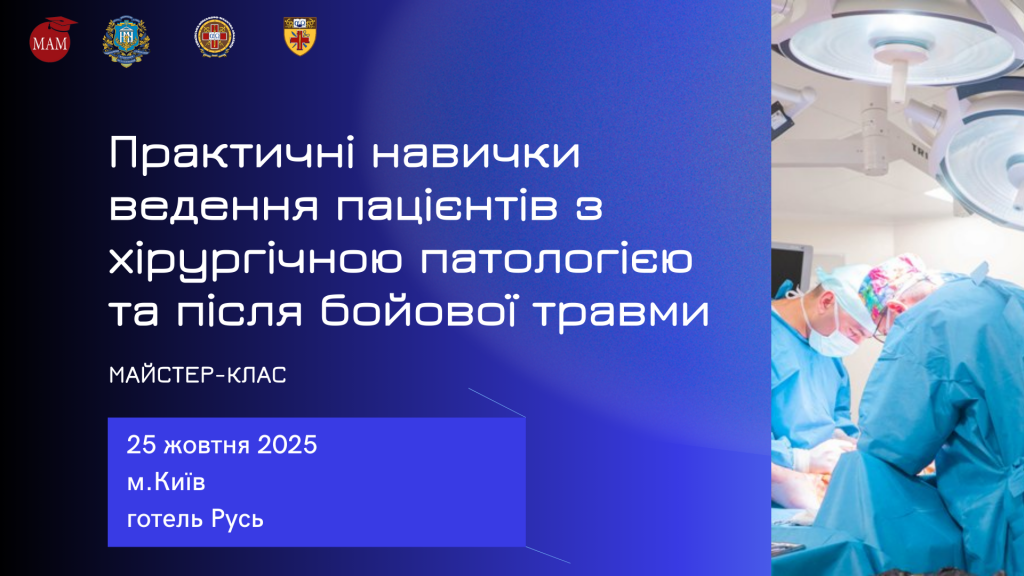 МАМ

Практичні навички ведення пацієнтів з хірургічною патологією та після бойової травми

МАЙСТЕР-КЛАС

25 жовтня 2025
м.Київ
готель Русь